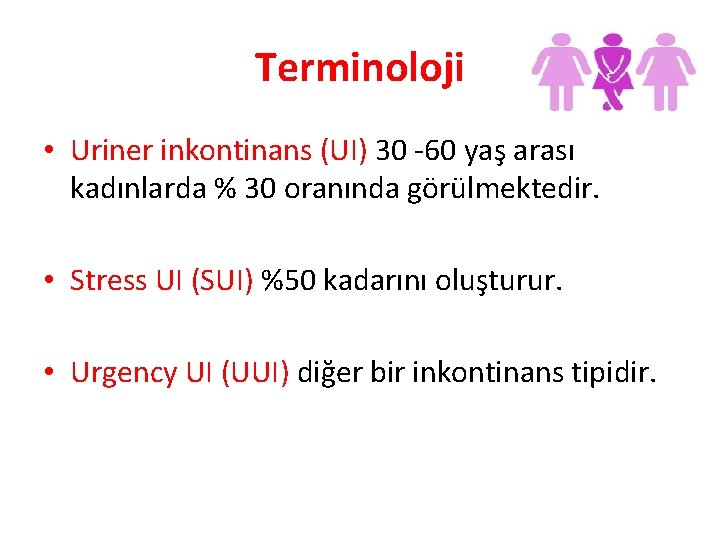 Terminoloji

• Uriner inkontinans (UI) 30 -60 yaş arası kadınlarda % 30 oranında görülmektedir.

• Stress UI (SUI) %50 kadarını oluşturur.

• Urgency UI (UUI) diğer bir inkontinans tipidir.